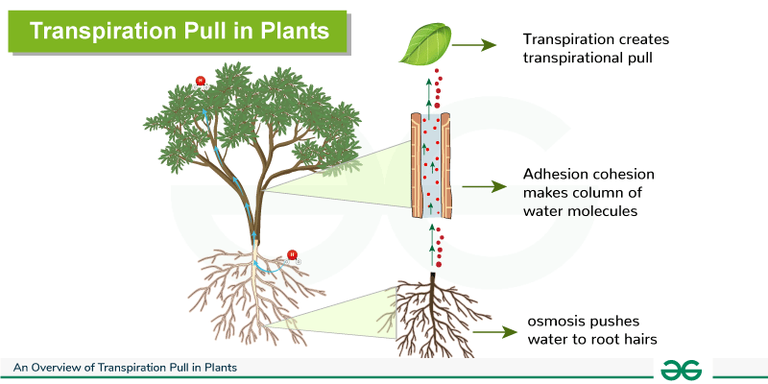 Transpiration Pull in Plants

Transpiration creates transpirational pull

Adhesion cohesion makes column of water molecules

osmosis pushes water to root hairs

An Overview of Transpiration Pull in Plants